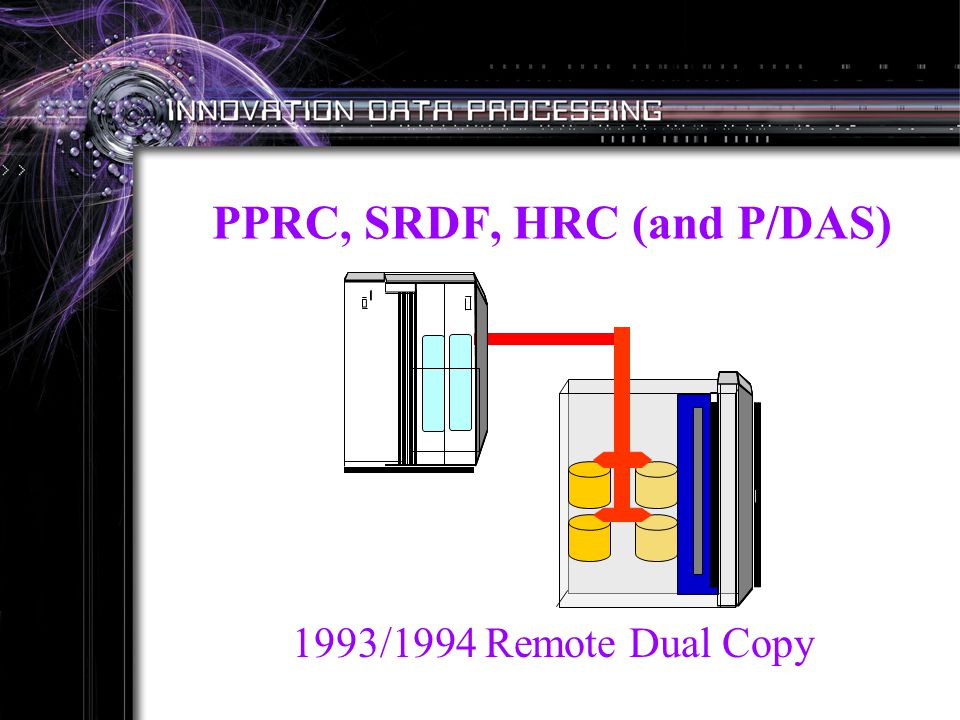 INNOVATION DATA PROCESSING

PPRC, SRDF, HRC (and P/DAS)

1993/1994 Remote Dual Copy